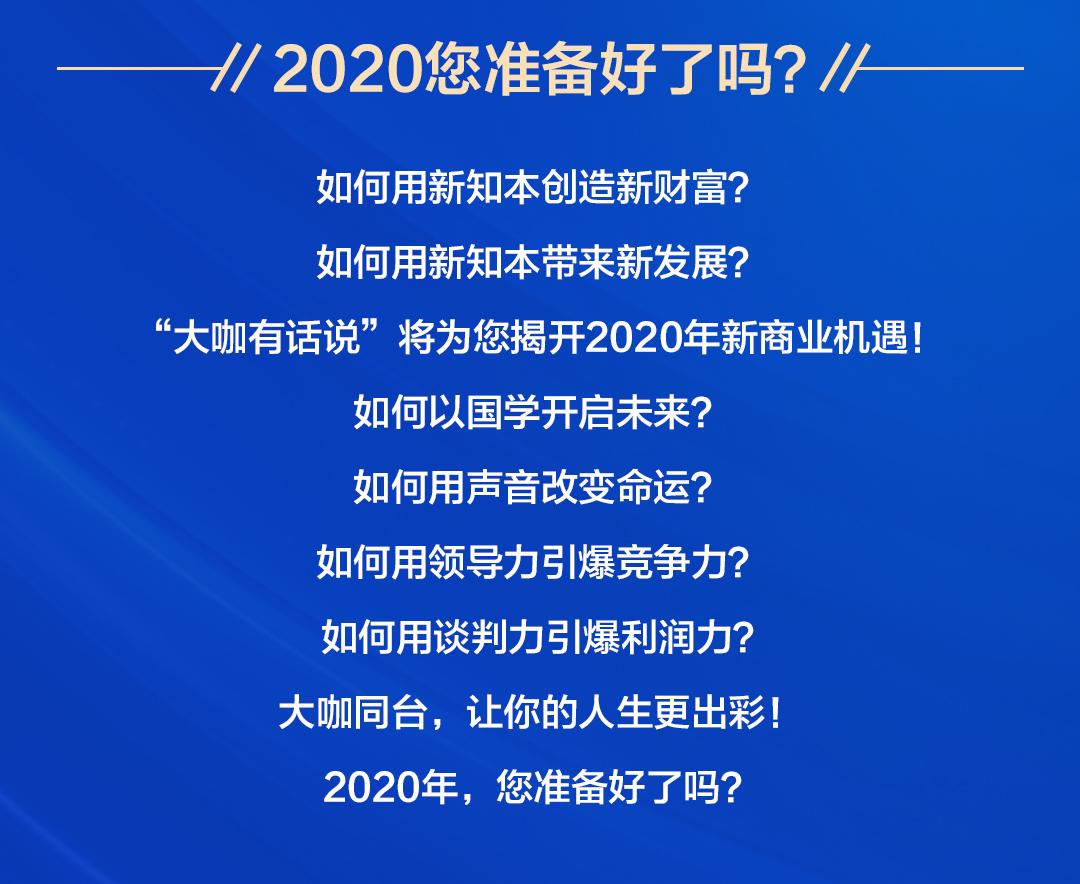 // 2020您准备好了吗? //

如何用新知本创造新财富?

如何用新知本带来新发展?

“大咖有话说”将为您揭开2020年新商业机遇!

如何以国学开启未来?

如何用声音改变命运?

如何用领导力引爆竞争力?

如何用谈判力引爆利润力?

大咖同台，让你的人生更出彩!

2020年，您准备好了吗?